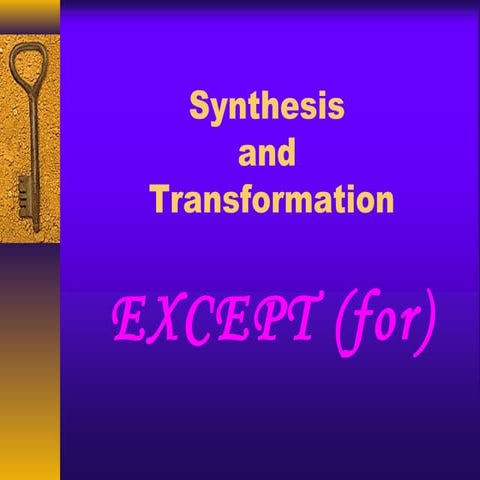 Synthesis
and
Transformation

EXCEPT (for)